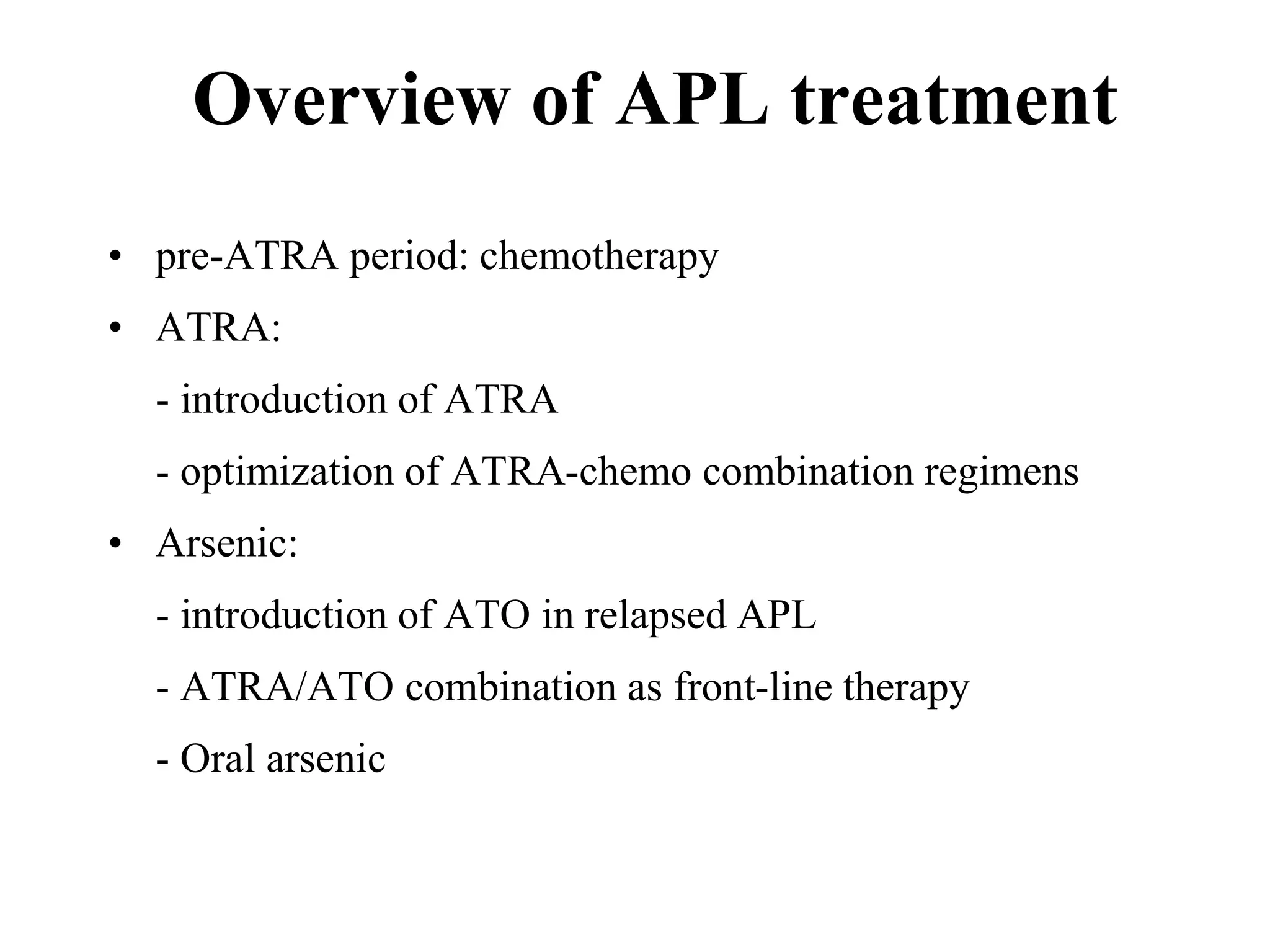 Overview of APL treatment

• pre-ATRA period: chemotherapy
• ATRA:
- introduction of ATRA
- optimization of ATRA-chemo combination regimens
• Arsenic:
- introduction of ATO in relapsed APL
- ATRA/ATO combination as front-line therapy
- Oral arsenic